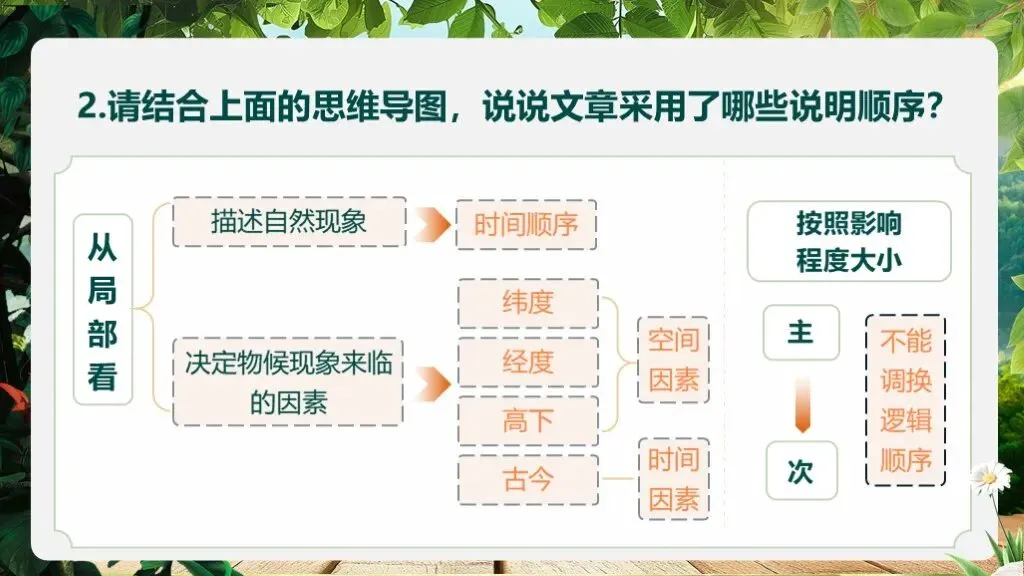 2.请结合上面的思维导图，说说文章采用了哪些说明顺序？

从局部看

描述自然现象

时间顺序

决定物候现象来临的因素

纬度

经度

高下

空间因素

古今

时间因素

按照影响程度大小

主

次

不能调换逻辑顺序